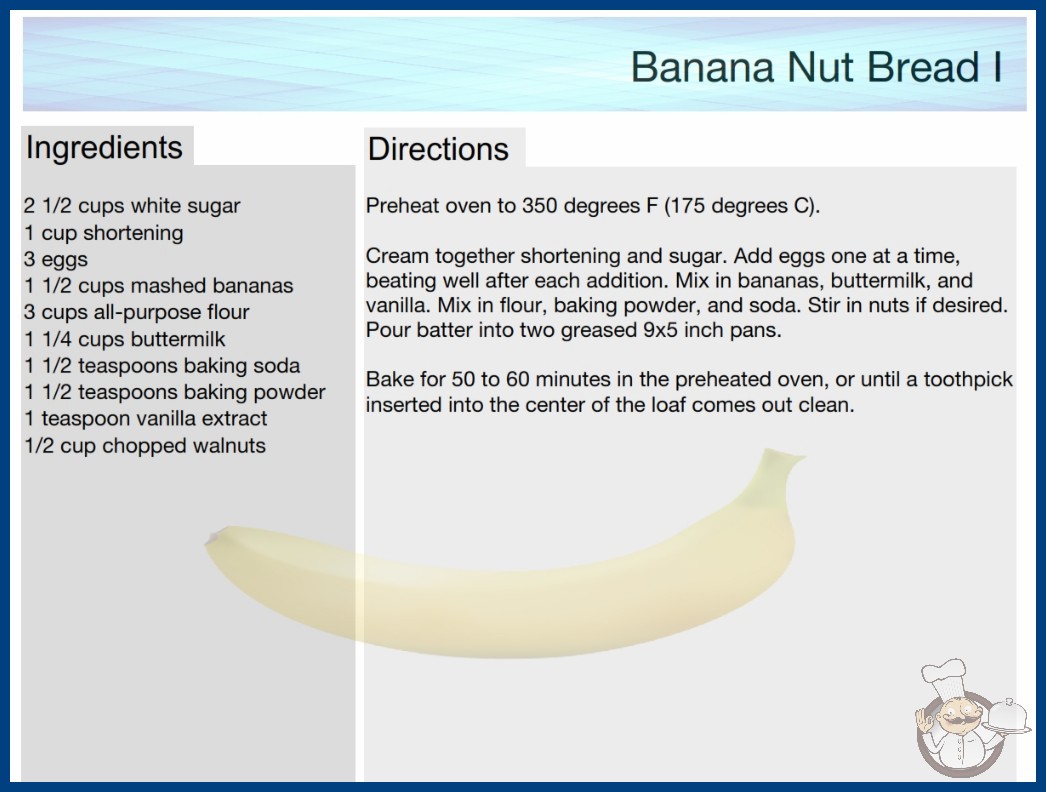 Banana Nut Bread I

Ingredients

2 1/2 cups white sugar
1 cup shortening
3 eggs
1 1/2 cups mashed bananas
3 cups all-purpose flour
1 1/4 cups buttermilk
1 1/2 teaspoons baking soda
1 1/2 teaspoons baking powder
1 teaspoon vanilla extract
1/2 cup chopped walnuts

Directions

Preheat oven to 350 degrees F (175 degrees C).

Cream together shortening and sugar. Add eggs one at a time, beating well after each addition. Mix in bananas, buttermilk, and vanilla. Mix in flour, baking powder, and soda. Stir in nuts if desired. Pour batter into two greased 9x5 inch pans.

Bake for 50 to 60 minutes in the preheated oven, or until a toothpick inserted into the center of the loaf comes out clean.